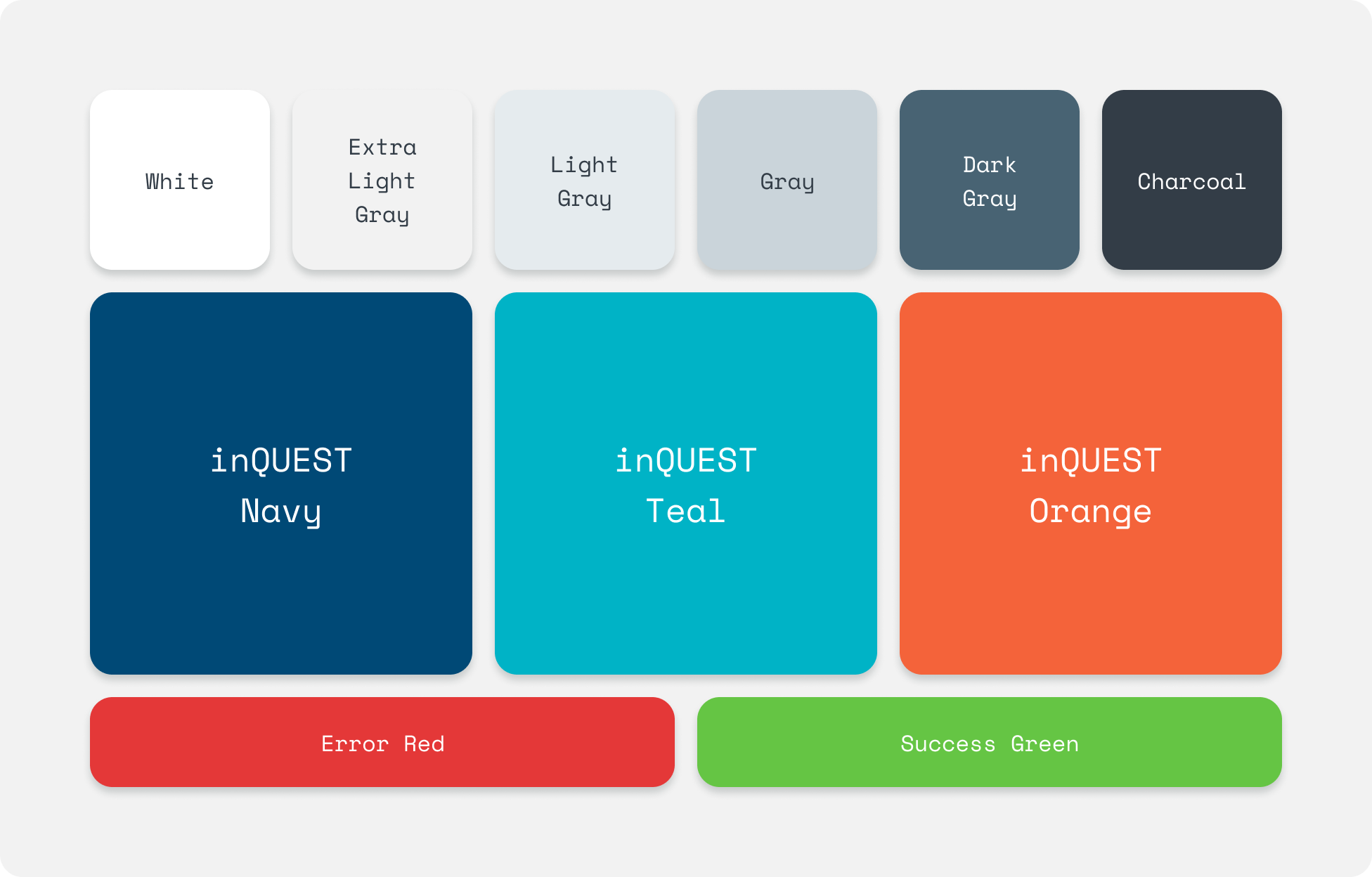 White

Extra Light Gray

Light Gray

Gray

Dark Gray

Charcoal

inQUEST Navy

inQUEST Teal

inQUEST Orange

Error Red

Success Green